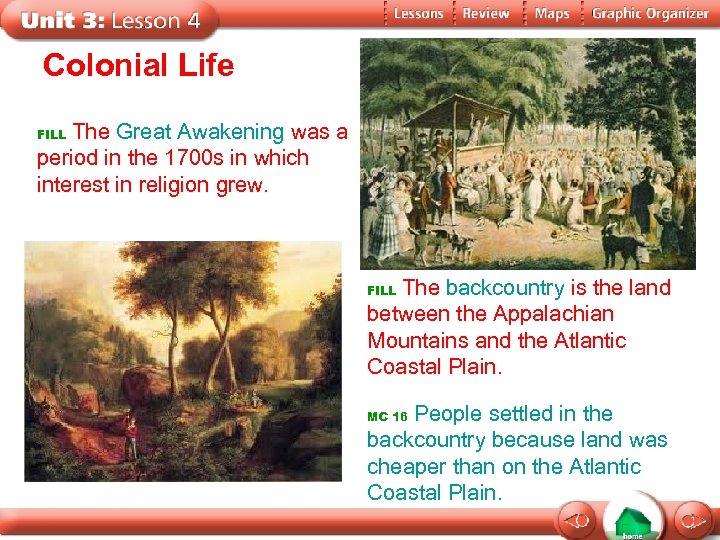 Unit 3: Lesson 4

Lessons Review Maps Graphic Organizer

Colonial Life

FILL The Great Awakening was a period in the 1700s in which interest in religion grew.

FILL The backcountry is the land between the Appalachian Mountains and the Atlantic Coastal Plain.

MC 16 People settled in the backcountry because land was cheaper than on the Atlantic Coastal Plain.

home